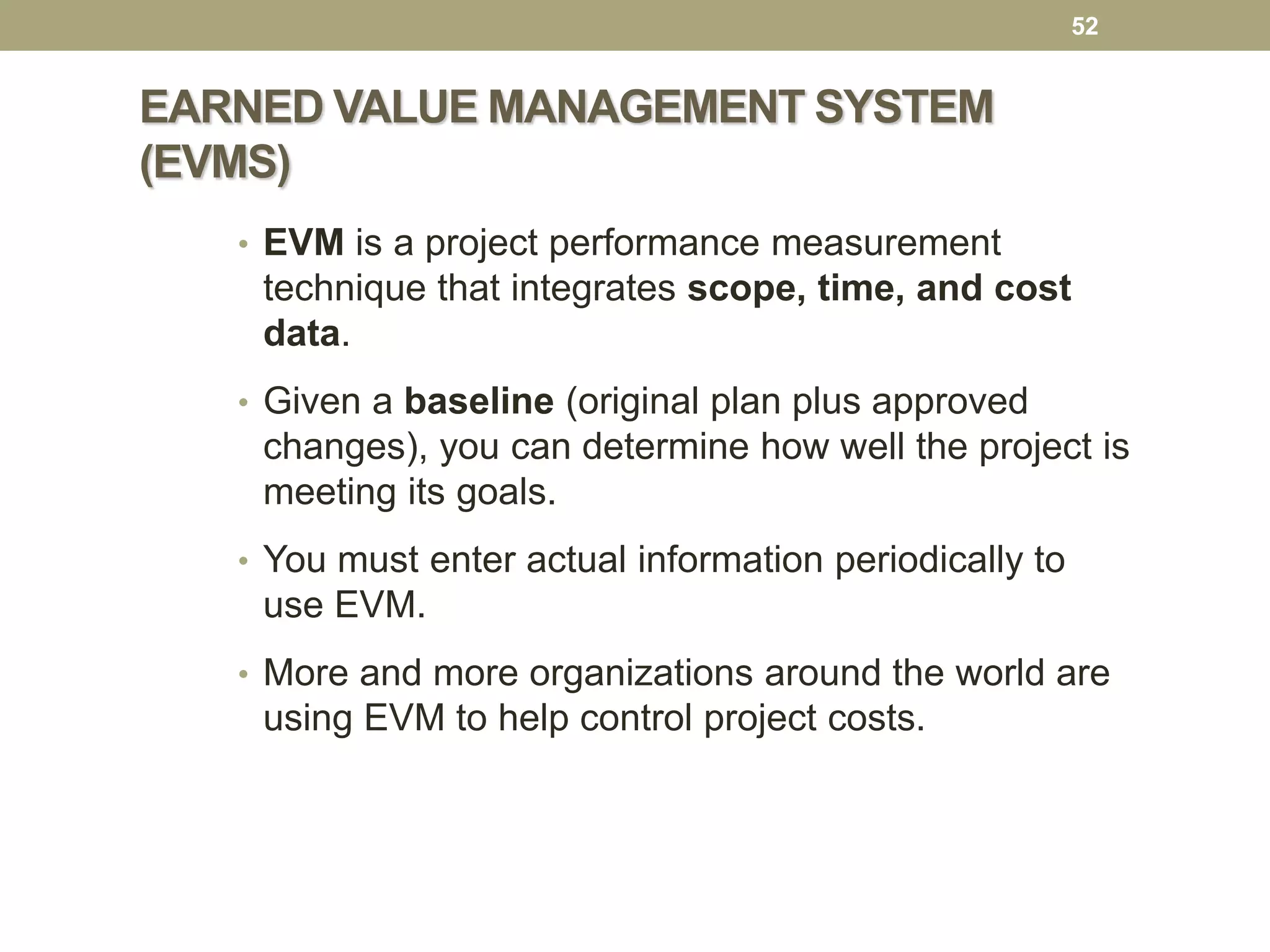 52

EARNED VALUE MANAGEMENT SYSTEM (EVMS)

• EVM is a project performance measurement technique that integrates scope, time, and cost data.

• Given a baseline (original plan plus approved changes), you can determine how well the project is meeting its goals.

• You must enter actual information periodically to use EVM.

• More and more organizations around the world are using EVM to help control project costs.